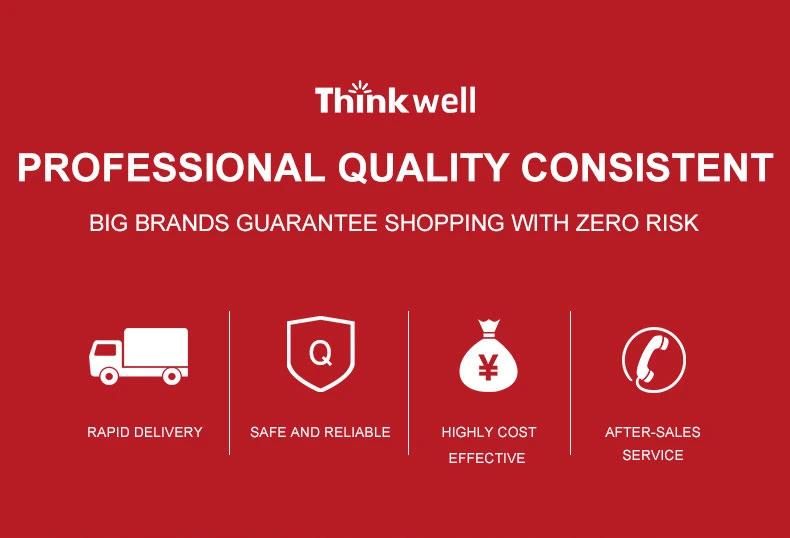 Thinkwell

PROFESSIONAL QUALITY CONSISTENT

BIG BRANDS GUARANTEE SHOPPING WITH ZERO RISK

Q

¥

RAPID DELIVERY

SAFE AND RELIABLE

HIGHLY COST EFFECTIVE

AFTER-SALES SERVICE